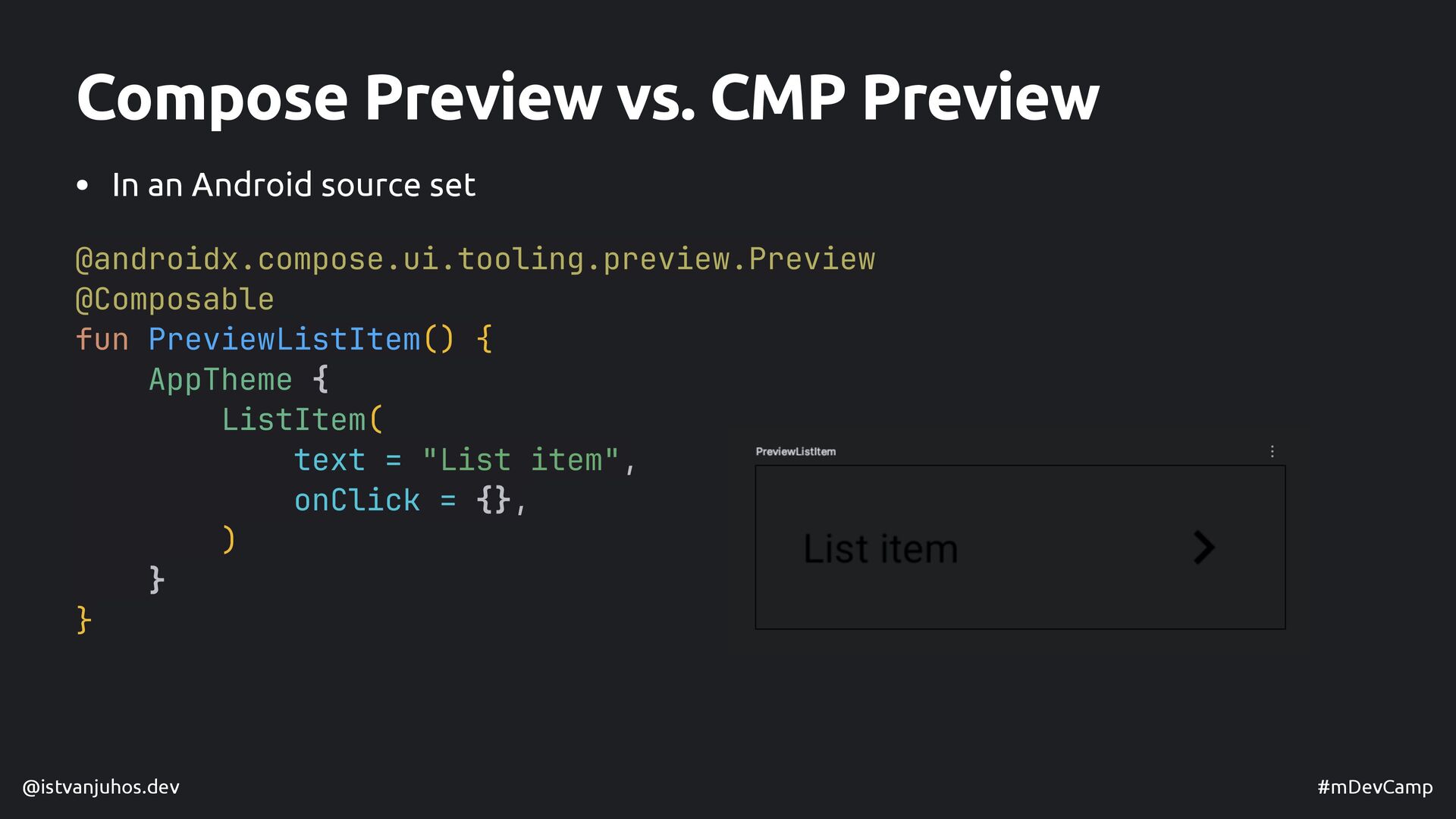 Compose Preview vs. CMP Preview

• In an Android source set

@androidx.compose.ui.tooling.preview.Preview
@Composable
fun PreviewListItem() {
    AppTheme {
        ListItem(
            text = "List item",
            onClick = {},
        )
    }
}

PreviewListItem

List item

@istvanjuhos.dev

#mDevCamp